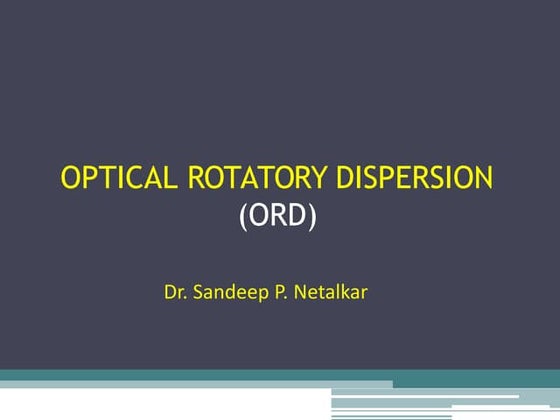 OPTICAL ROTATORY DISPERSION
(ORD)

Dr. Sandeep P. Netalkar